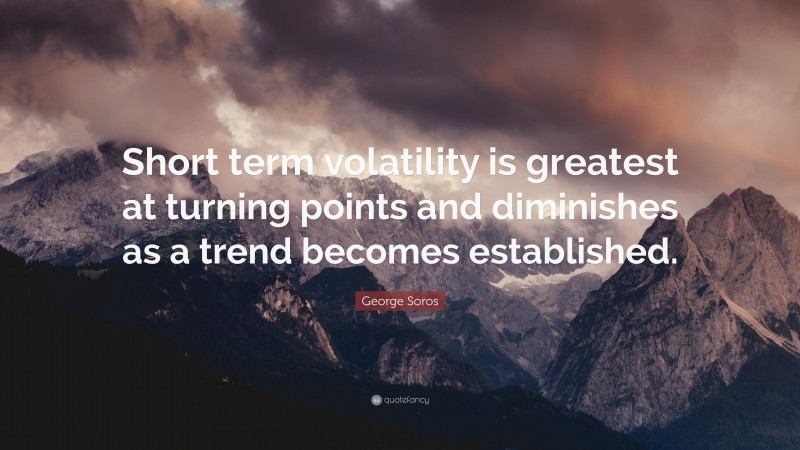 Short term volatility is greatest at turning points and diminishes as a trend becomes established.

George Soros

quotefancy